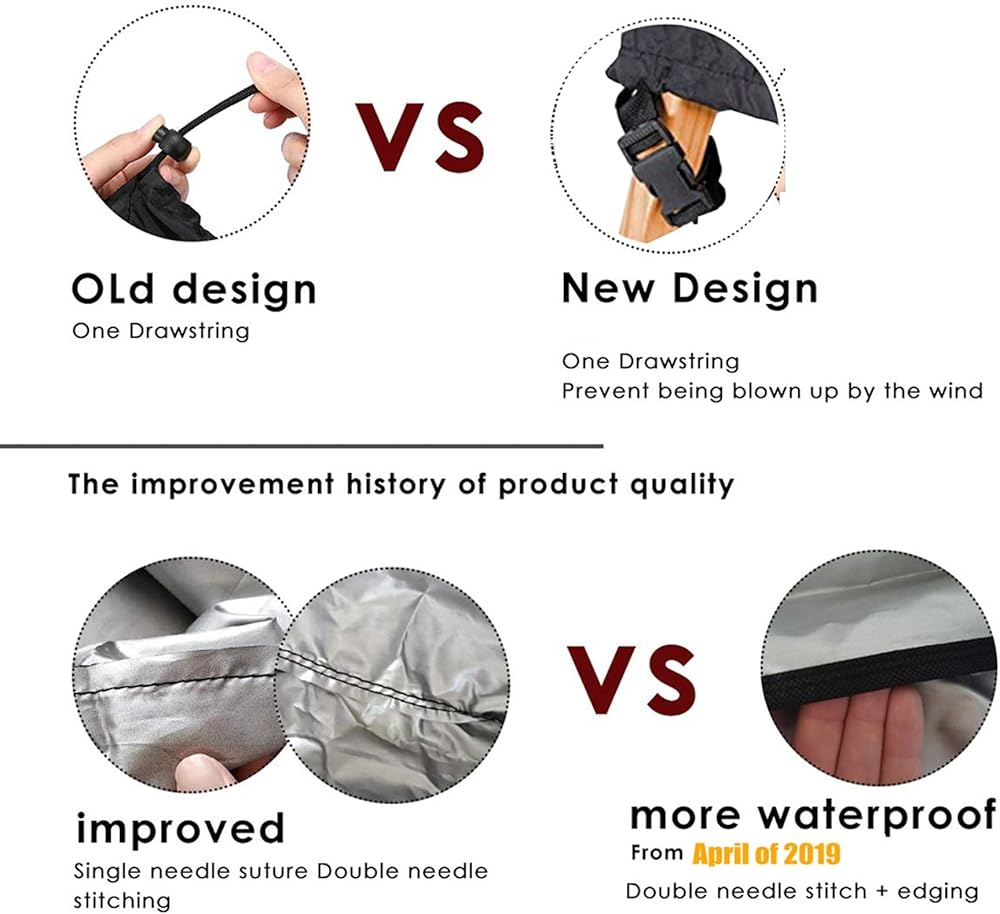 VS

OLd design
One Drawstring

New Design

One Drawstring
Prevent being blown up by the wind

The improvement history of product quality

VS

improved
Single needle suture Double needle stitching

more waterproof
From April of 2019
Double needle stitch + edging